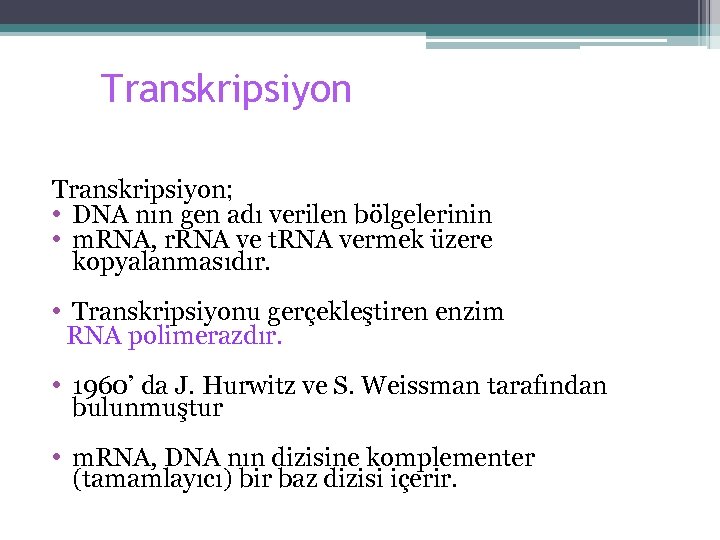 Transkripsiyon

Transkripsiyon;
• DNA nın gen adı verilen bölgelerinin
• mRNA, rRNA ve tRNA vermek üzere kopyalanmasıdır.

• Transkripsiyonu gerçekleştiren enzim RNA polimerazdır.

• 1960' da J. Hurwitz ve S. Weissman tarafından bulunmuştur

• mRNA, DNA nın dizisine komplementer (tamamlayıcı) bir baz dizisi içerir.